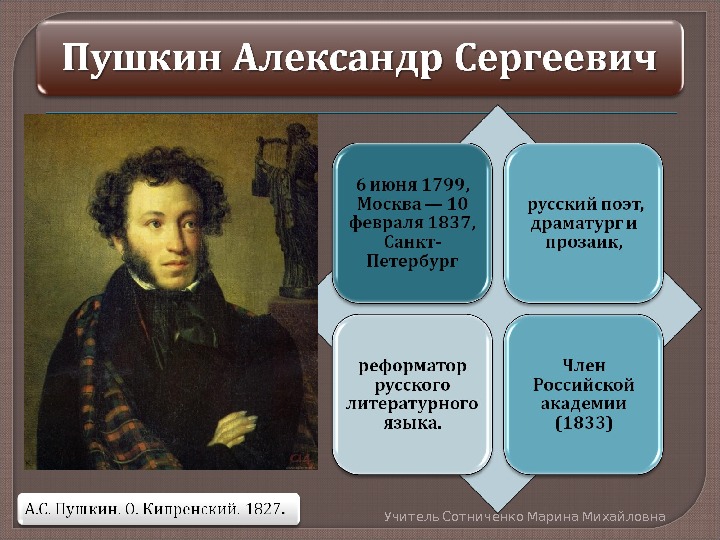 Пушкин Александр Сергеевич

6 июня 1799, Москва — 10 февраля 1837, Санкт-Петербург

русский поэт, драматург и прозаик,

реформатор русского литературного языка.

Член Российской академии (1833)

А.С. Пушкин. О. Кипренский. 1827.

Учитель Сотниченко Марина Михайловна